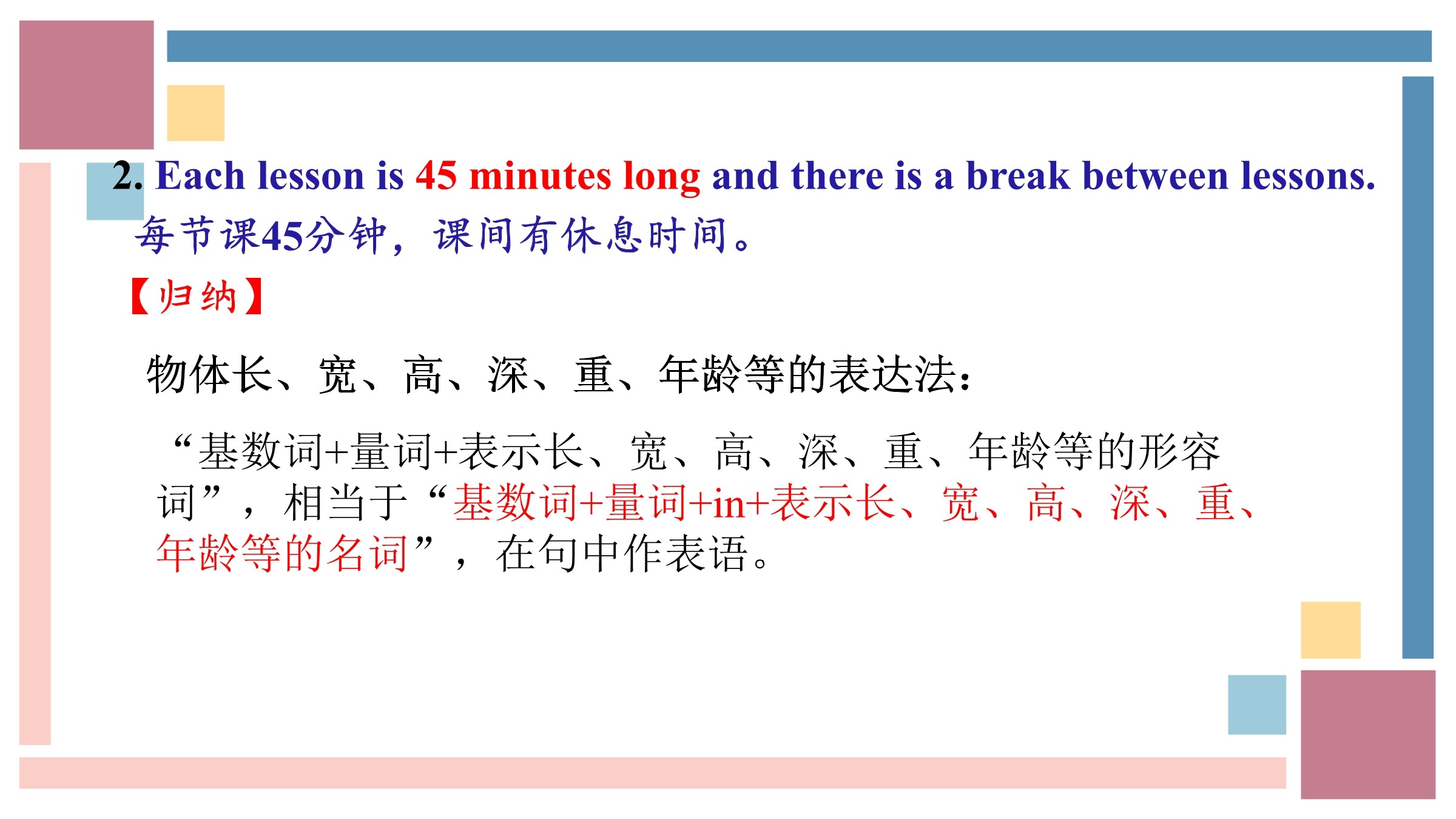 2. Each lesson is 45 minutes long and there is a break between lessons.
每节课45分钟，课间有休息时间。

【归纳】

物体长、宽、高、深、重、年龄等的表达法：

“基数词+量词+表示长、宽、高、深、重、年龄等的形容词”，相当于“基数词+量词+in+表示长、宽、高、深、重、年龄等的名词”，在句中作表语。